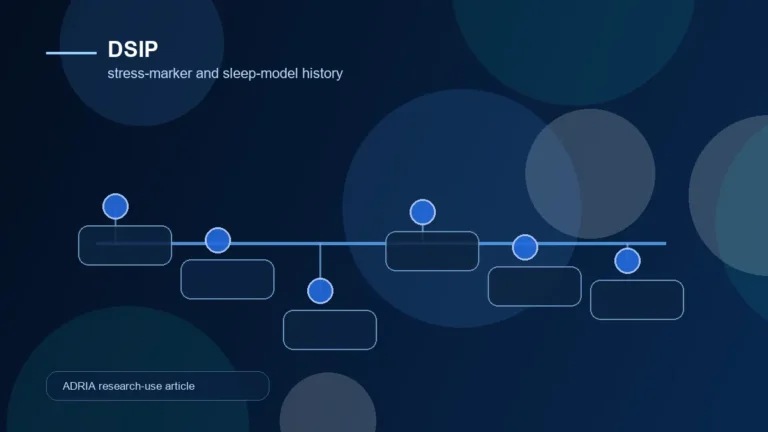 DSIP
stress-marker and sleep-model history

ADRIA research-use article